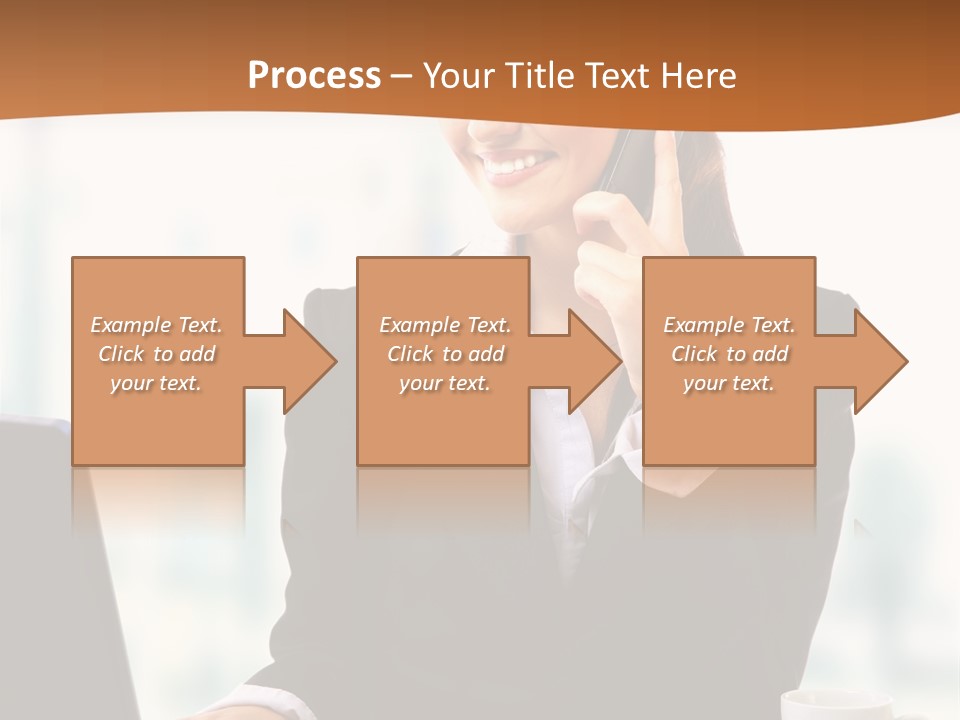 Process – Your Title Text Here

Example Text. Click to add your text.

Example Text. Click to add your text.

Example Text. Click to add your text.